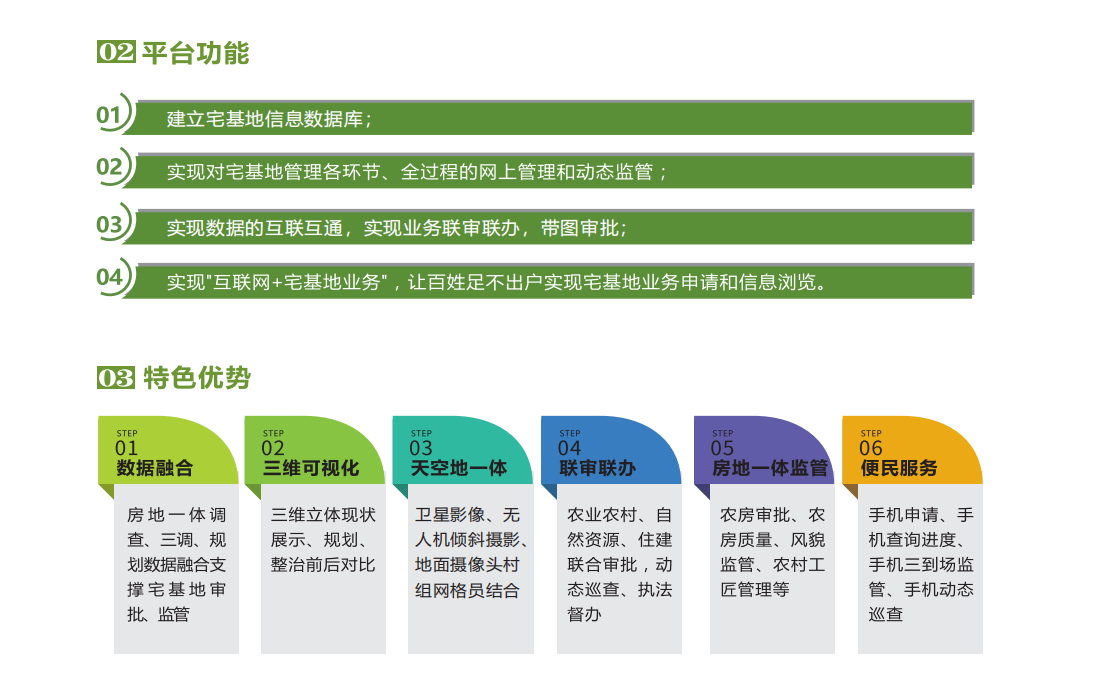 02 平台功能

01 建立宅基地信息数据库；

02 实现对宅基地管理各环节、全过程的网上管理和动态监管；

03 实现数据的互联互通，实现业务联审联办，带图审批；

04 实现"互联网+宅基地业务"，让百姓足不出户实现宅基地业务申请和信息浏览。

03 特色优势

STEP 01 数据融合

房地一体调查、三调、规划数据融合支撑宅基地审批、监管

STEP 02 三维可视化

三维立体现状展示、规划、整治前后对比

STEP 03 天空地一体

卫星影像、无人机倾斜摄影、地面摄像头村组网格员结合

STEP 04 联审联办

农业农村、自然资源、住建联合审批，动态巡查、执法督办

STEP 05 房地一体监管

农房审批、农房质量、风貌监管、农村工匠管理等

STEP 06 便民服务

手机申请、手机查询进度、手机三到场监管、手机动态巡查